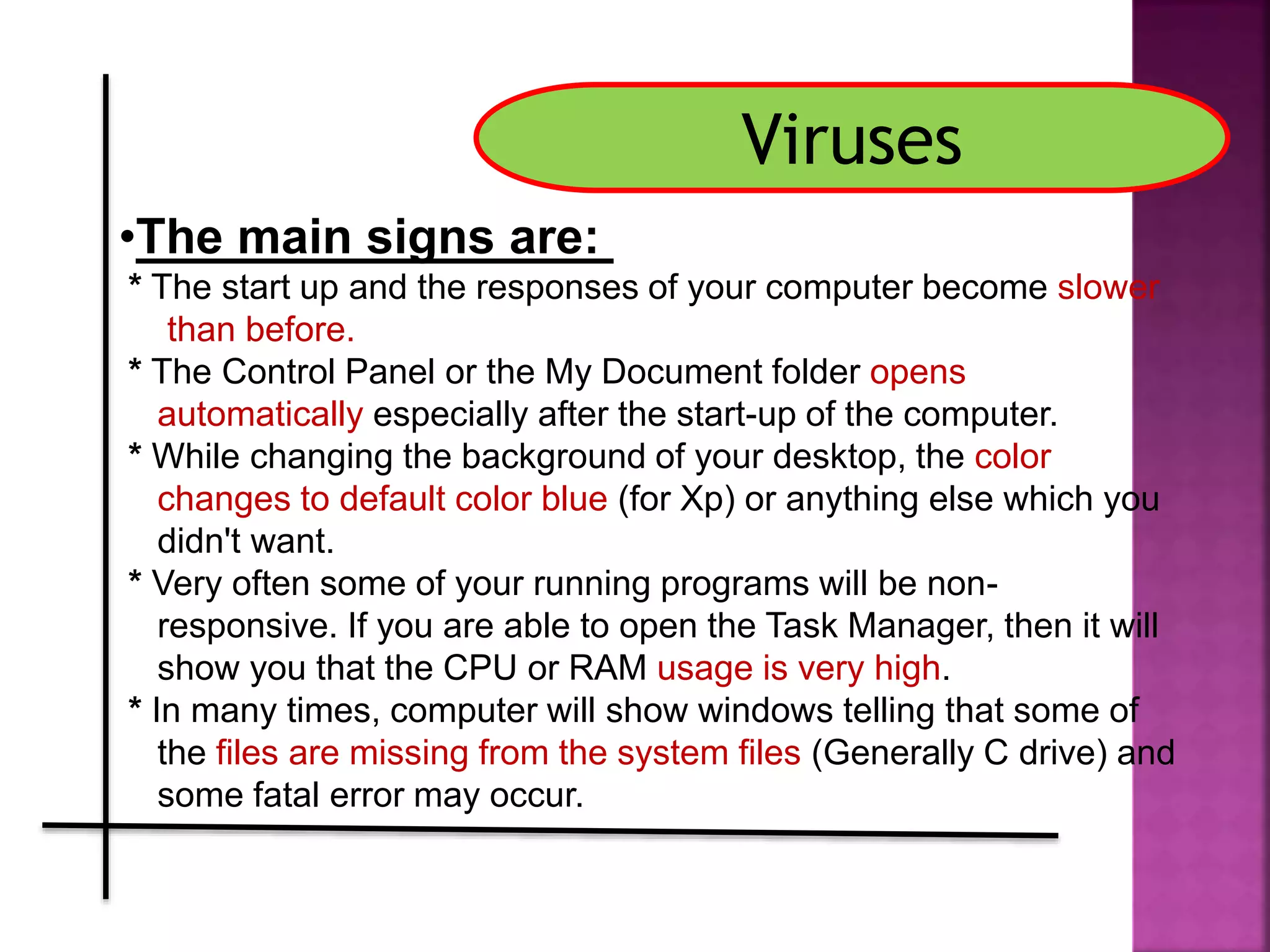 Viruses

•The main signs are:

* The start up and the responses of your computer become slower than before.
* The Control Panel or the My Document folder opens automatically especially after the start-up of the computer.
* While changing the background of your desktop, the color changes to default color blue (for Xp) or anything else which you didn't want.
* Very often some of your running programs will be non-responsive. If you are able to open the Task Manager, then it will show you that the CPU or RAM usage is very high.
* In many times, computer will show windows telling that some of the files are missing from the system files (Generally C drive) and some fatal error may occur.